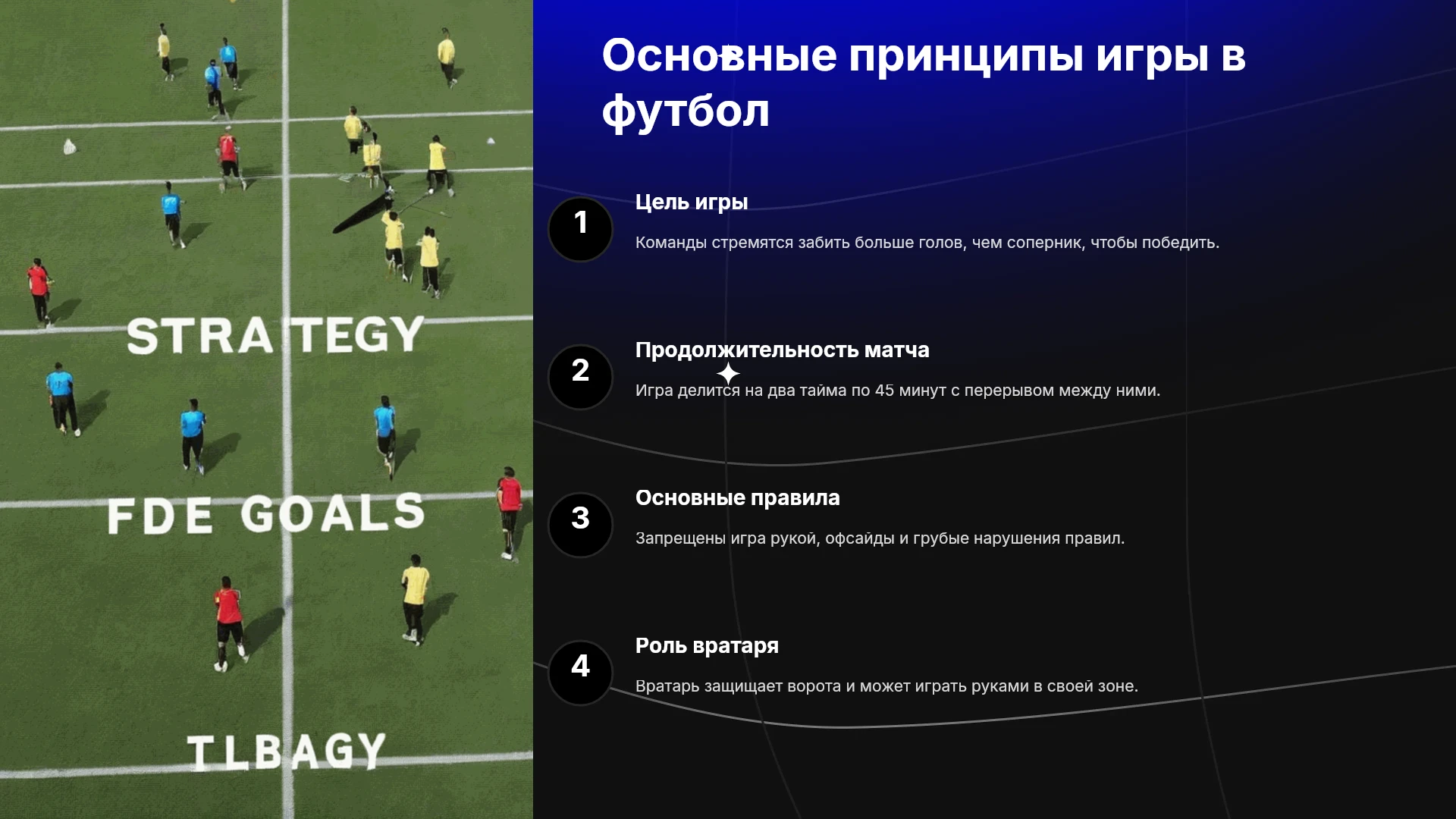 STRATEGY

FDE GOALS

TLBAGY

Основные принципы игры в футбол

1

Цель игры

Команды стремятся забить больше голов, чем соперник, чтобы победить.

2

Продолжительность матча

Игра делится на два тайма по 45 минут с перерывом между ними.

3

Основные правила

Запрещены игра рукой, офсайды и грубые нарушения правил.

4

Роль вратаря

Вратарь защищает ворота и может играть руками в своей зоне.